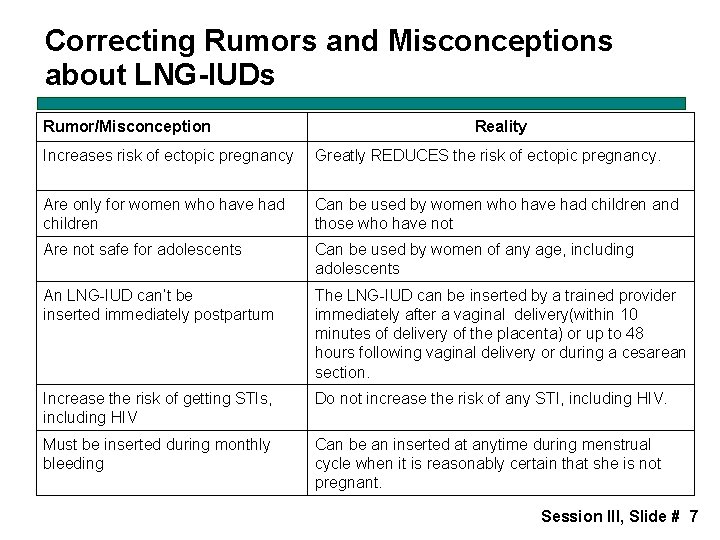 Correcting Rumors and Misconceptions about LNG-IUDs

| Rumor/Misconception | Reality |
|---|---|
| Increases risk of ectopic pregnancy | Greatly REDUCES the risk of ectopic pregnancy. |
| Are only for women who have had children | Can be used by women who have had children and those who have not |
| Are not safe for adolescents | Can be used by women of any age, including adolescents |
| An LNG-IUD can't be inserted immediately postpartum | The LNG-IUD can be inserted by a trained provider immediately after a vaginal delivery(within 10 minutes of delivery of the placenta) or up to 48 hours following vaginal delivery or during a cesarean section. |
| Increase the risk of getting STIs, including HIV | Do not increase the risk of any STI, including HIV. |
| Must be inserted during monthly bleeding | Can be an inserted at anytime during menstrual cycle when it is reasonably certain that she is not pregnant. |

Session III, Slide # 7